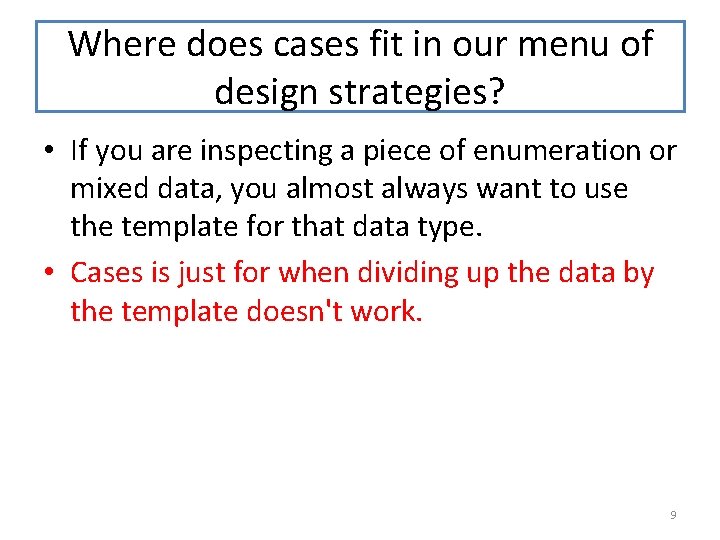 Where does cases fit in our menu of design strategies?

• If you are inspecting a piece of enumeration or mixed data, you almost always want to use the template for that data type.

• Cases is just for when dividing up the data by the template doesn't work.

9